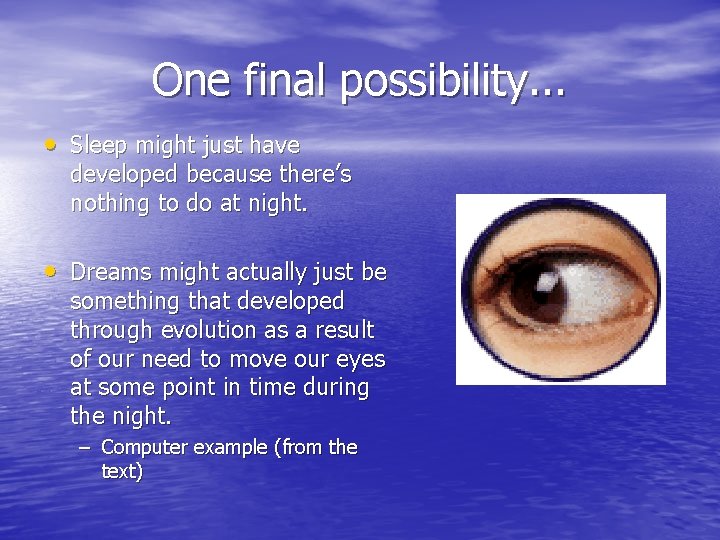 One final possibility...

• Sleep might just have developed because there's nothing to do at night.

• Dreams might actually just be something that developed through evolution as a result of our need to move our eyes at some point in time during the night.
 – Computer example (from the text)